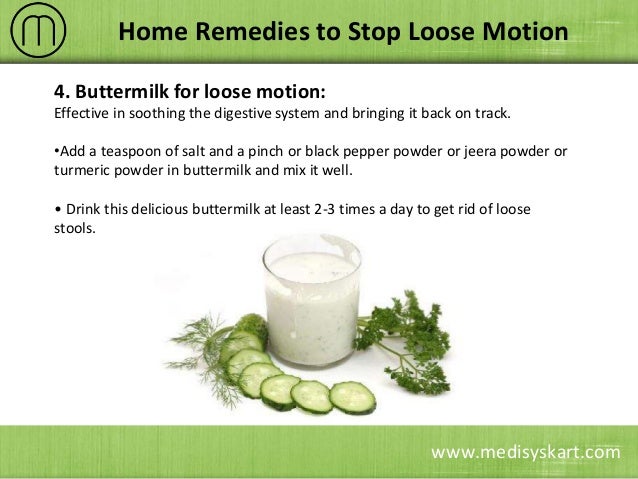 Home Remedies to Stop Loose Motion

4. Buttermilk for loose motion:
Effective in soothing the digestive system and bringing it back on track.

•Add a teaspoon of salt and a pinch or black pepper powder or jeera powder or turmeric powder in buttermilk and mix it well.

• Drink this delicious buttermilk at least 2-3 times a day to get rid of loose stools.

www.medisyskart.com